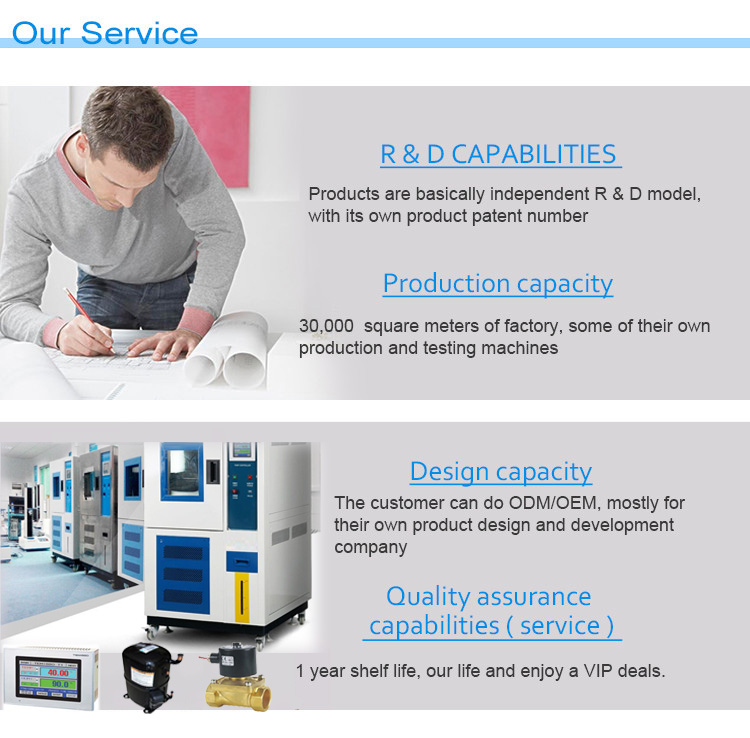 Our Service

R & D CAPABILITIES

Products are basically independent R & D model, with its own product patent number

Production capacity

30,000 square meters of factory, some of their own production and testing machines

Design capacity

The customer can do ODM/OEM, mostly for their own product design and development company

Quality assurance capabilities ( service )

1 year shelf life, our life and enjoy a VIP deals.

40.00
90.0